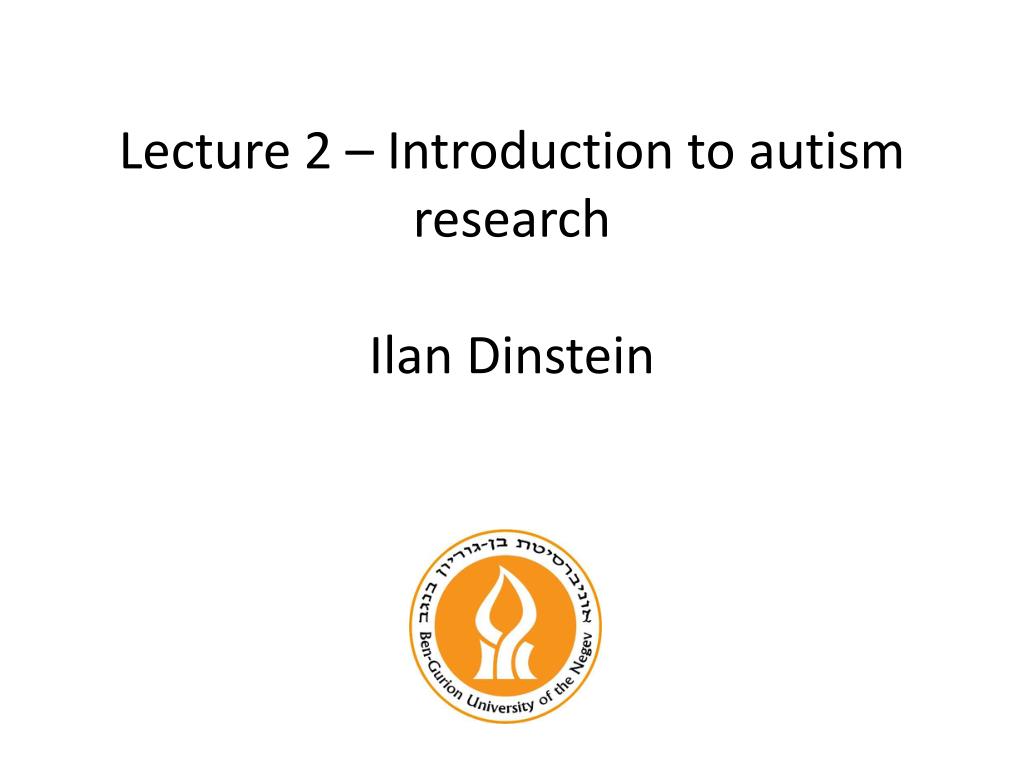 Lecture 2 – Introduction to autism research

Ilan Dinstein

אוניברסיטת בן-גוריון בנגב
Ben-Gurion University of the Negev